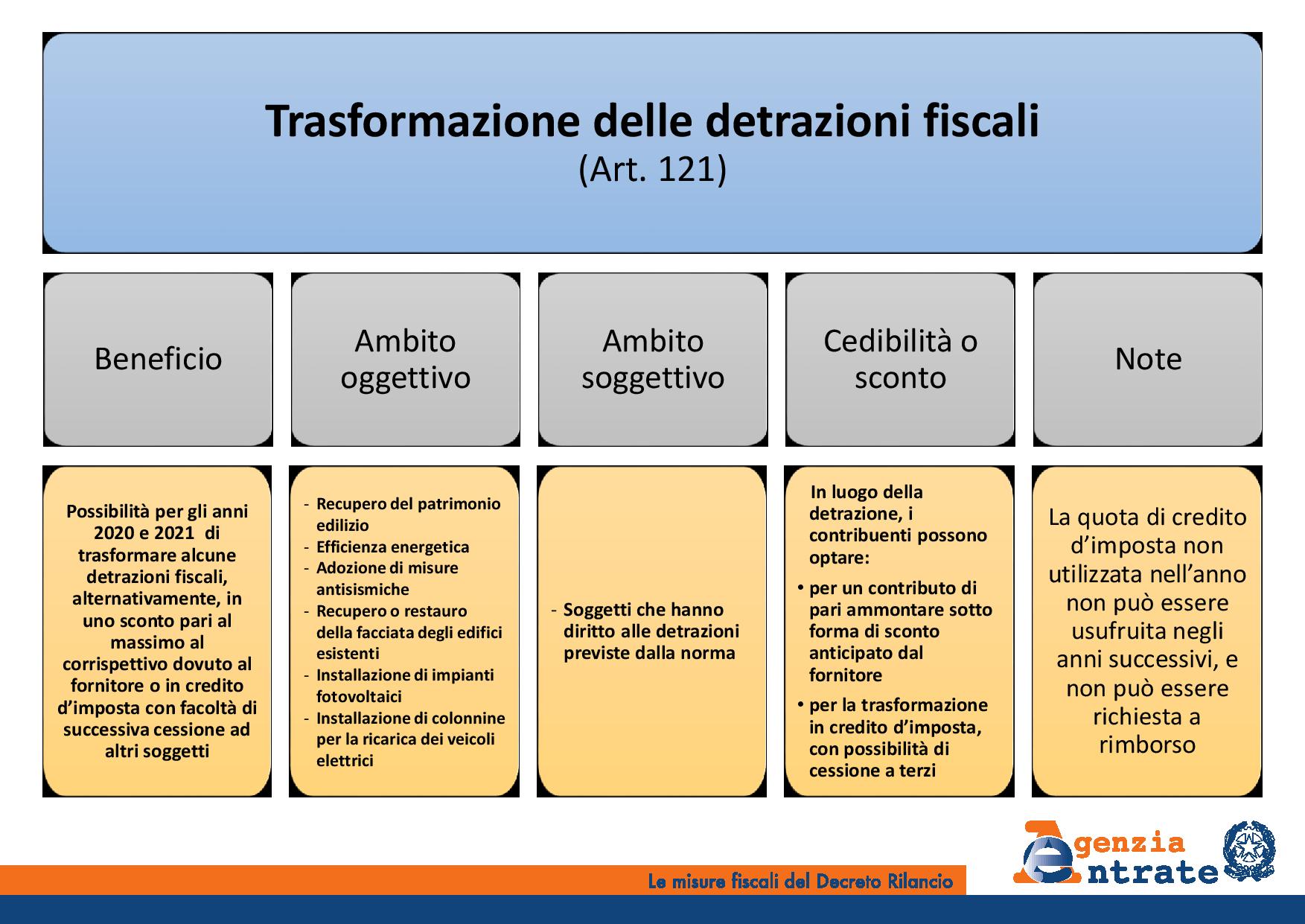 Trasformazione delle detrazioni fiscali
(Art. 121)

Beneficio

Ambito oggettivo

Ambito soggettivo

Cedibilità o sconto

Note

Possibilità per gli anni 2020 e 2021 di trasformare alcune detrazioni fiscali, alternativamente, in uno sconto pari al massimo al corrispettivo dovuto al fornitore o in credito d'imposta con facoltà di successiva cessione ad altri soggetti

- Recupero del patrimonio edilizio
- Efficienza energetica
- Adozione di misure antisismiche
- Recupero o restauro della facciata degli edifici esistenti
- Installazione di impianti fotovoltaici
- Installazione di colonnine per la ricarica dei veicoli elettrici

- Soggetti che hanno diritto alle detrazioni previste dalla norma

In luogo della detrazione, i contribuenti possono optare:
• per un contributo di pari ammontare sotto forma di sconto anticipato dal fornitore
• per la trasformazione in credito d'imposta, con possibilità di cessione a terzi

La quota di credito d'imposta non utilizzata nell'anno non può essere usufruita negli anni successivi, e non può essere richiesta a rimborso

Le misure fiscali del Decreto Rilancio

Agenzia Entrate